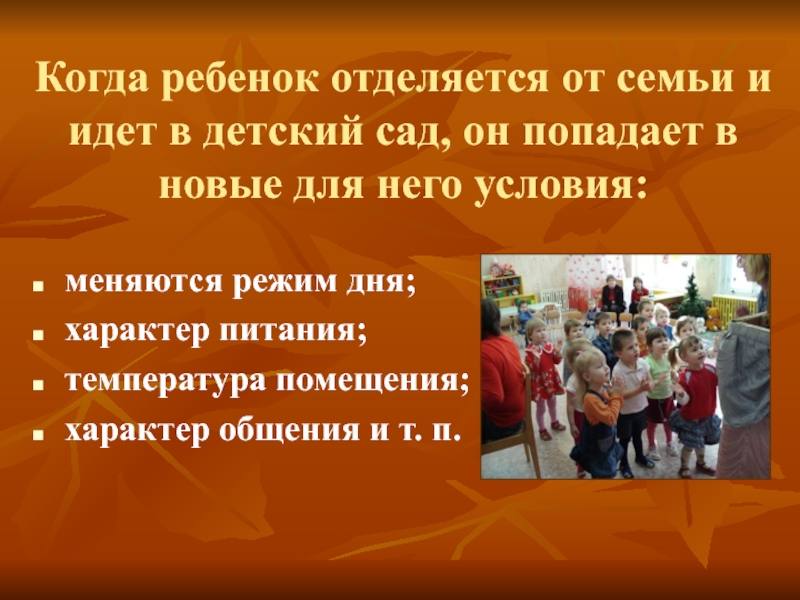 Когда ребенок отделяется от семьи и идет в детский сад, он попадает в новые для него условия:

- меняются режим дня;
- характер питания;
- температура помещения;
- характер общения и т. п.